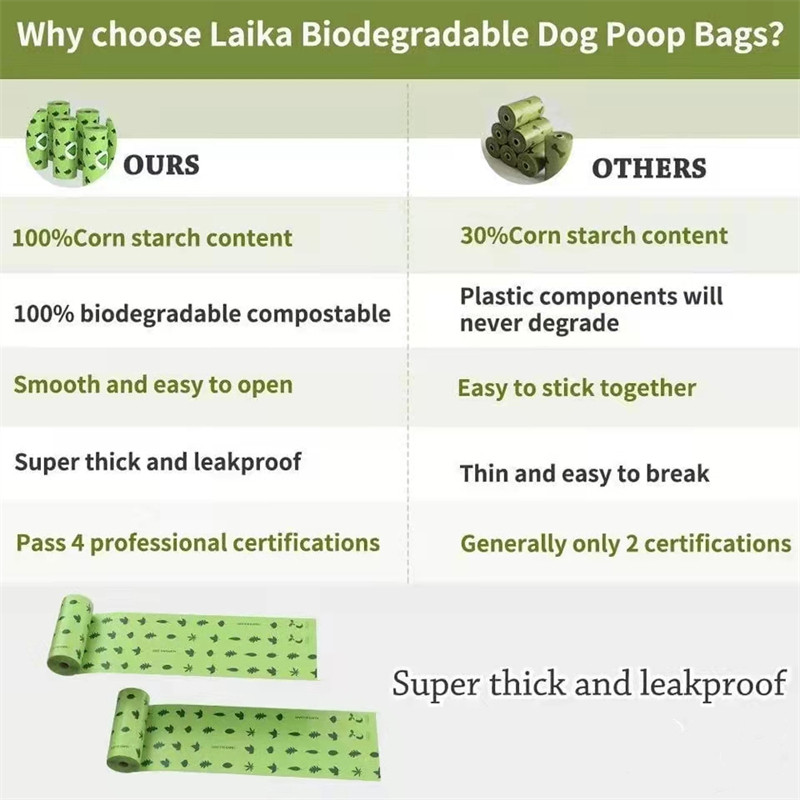 Why choose Laika Biodegradable Dog Poop Bags?

| OURS | OTHERS |
|---|---|
| 100%Corn starch content | 30%Corn starch content |
| 100% biodegradable compostable | Plastic components will never degrade |
| Smooth and easy to open | Easy to stick together |
| Super thick and leakproof | Thin and easy to break |
| Pass 4 professional certifications | Generally only 2 certifications |

Super thick and leakproof